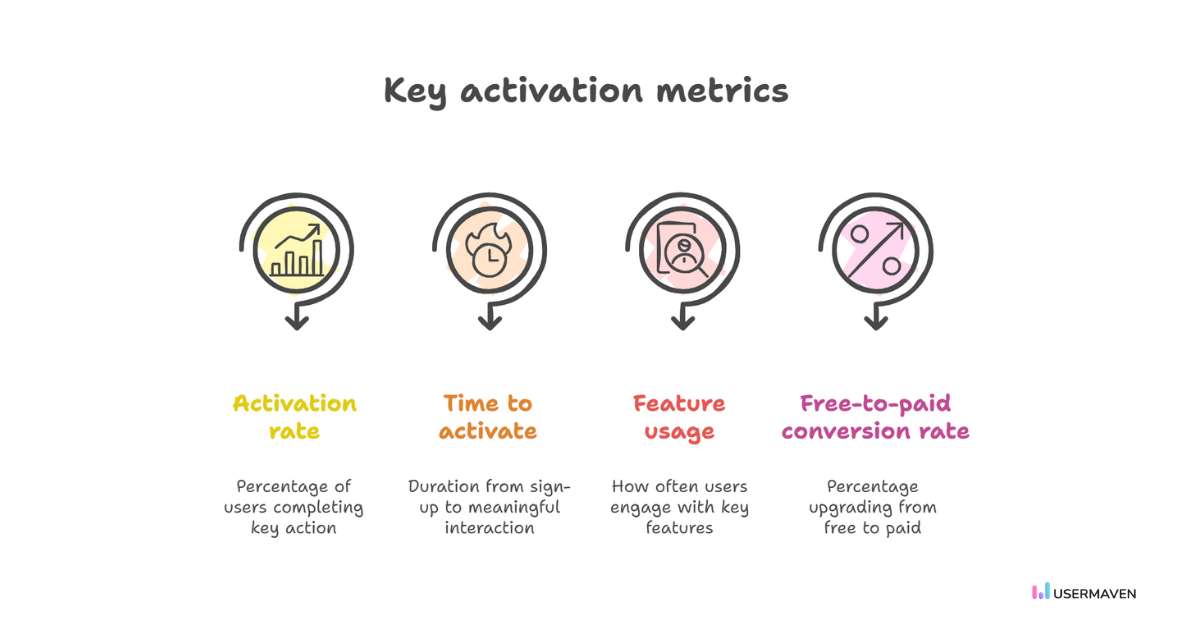 Key activation metrics

Activation rate

Percentage of users completing key action

Time to activate

Duration from sign-up to meaningful interaction

Feature usage

How often users engage with key features

Free-to-paid conversion rate

Percentage upgrading from free to paid

USERMAVEN